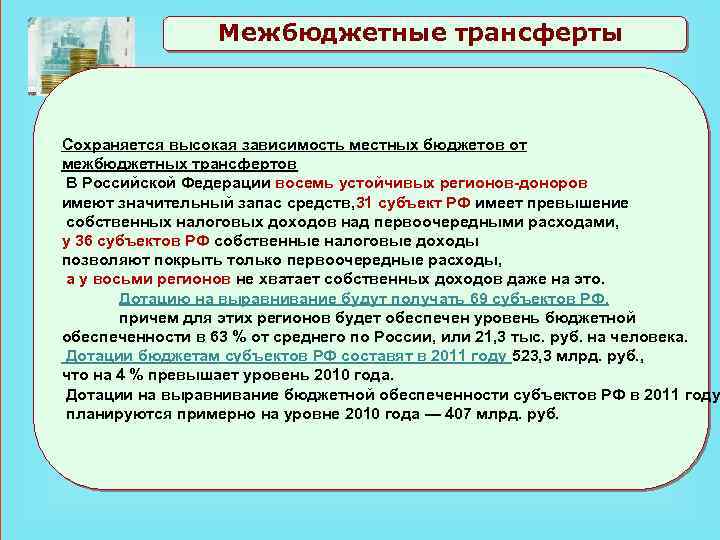 Межбюджетные трансферты

Сохраняется высокая зависимость местных бюджетов от межбюджетных трансфертов
В Российской Федерации восемь устойчивых регионов-доноров имеют значительный запас средств,31 субъект РФ имеет превышение собственных налоговых доходов над первоочередными расходами, у 36 субъектов РФ собственные налоговые доходы позволяют покрыть только первоочередные расходы, а у восьми регионов не хватает собственных доходов даже на это.
Дотацию на выравнивание будут получать 69 субъектов РФ, причем для этих регионов будет обеспечен уровень бюджетной обеспеченности в 63 % от среднего по России, или 21,3 тыс. руб. на человека.
Дотации бюджетам субъектов РФ составят в 2011 году 523,3 млрд. руб., что на 4 % превышает уровень 2010 года.
Дотации на выравнивание бюджетной обеспеченности субъектов РФ в 2011 году планируются примерно на уровне 2010 года — 407 млрд. руб.